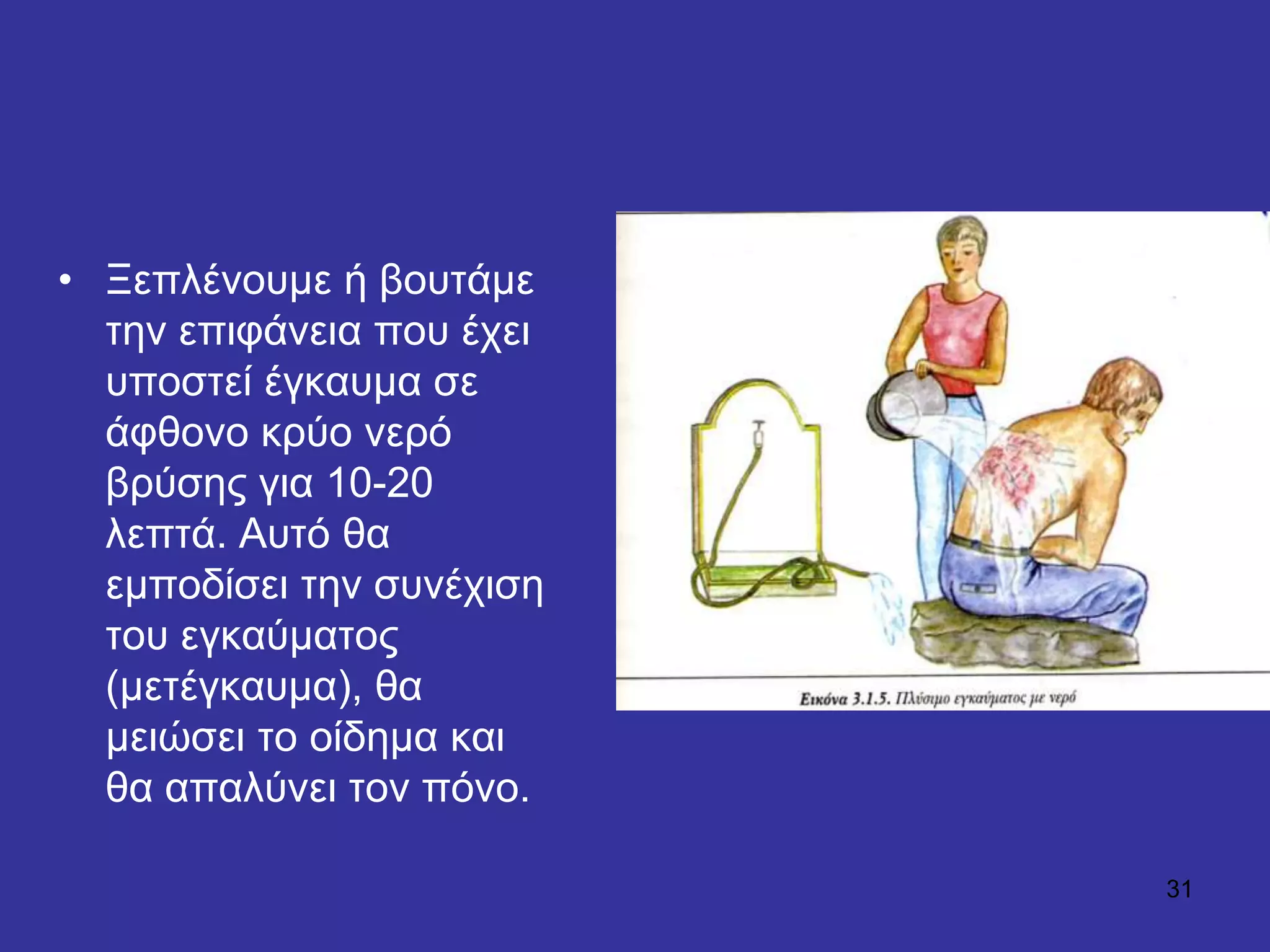 • Ξεπλένουμε ή βουτάμε την επιφάνεια που έχει υποστεί έγκαυμα σε άφθονο κρύο νερό βρύσης για 10-20 λεπτά. Αυτό θα εμποδίσει την συνέχιση του εγκαύματος (μετέγκαυμα), θα μειώσει το οίδημα και θα απαλύνει τον πόνο.

Εικόνα 3.1.5. Πλύσιμο εγκαύματος με νερό

31